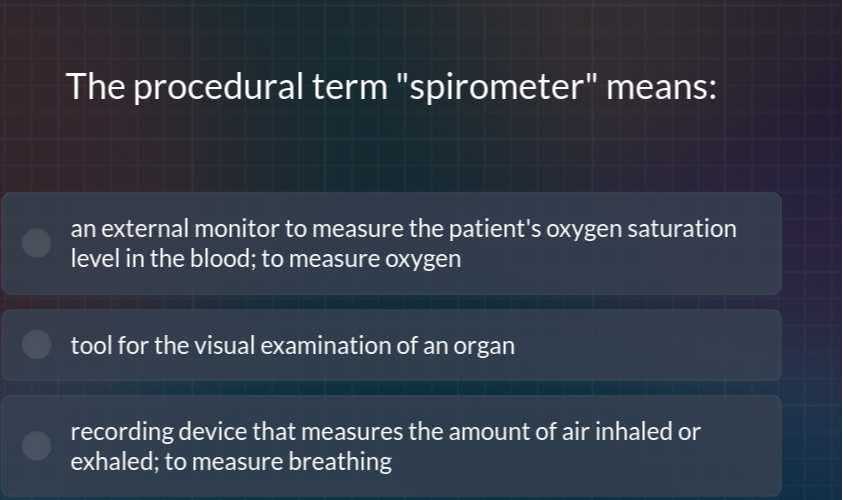 The procedural term "spirometer" means:

an external monitor to measure the patient's oxygen saturation level in the blood; to measure oxygen

tool for the visual examination of an organ

recording device that measures the amount of air inhaled or exhaled; to measure breathing